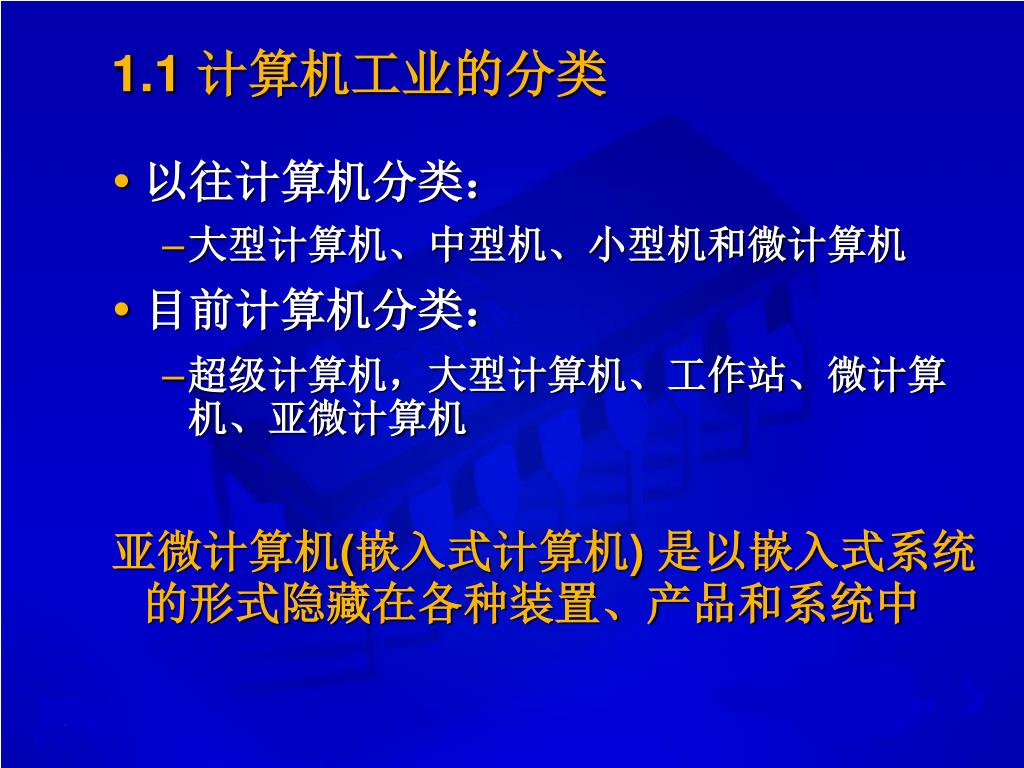 1.1 计算机工业的分类

• 以往计算机分类：
– 大型计算机、中型机、小型机和微计算机
• 目前计算机分类：
– 超级计算机，大型计算机、工作站、微计算机、亚微计算机

亚微计算机(嵌入式计算机) 是以嵌入式系统的形式隐藏在各种装置、产品和系统中